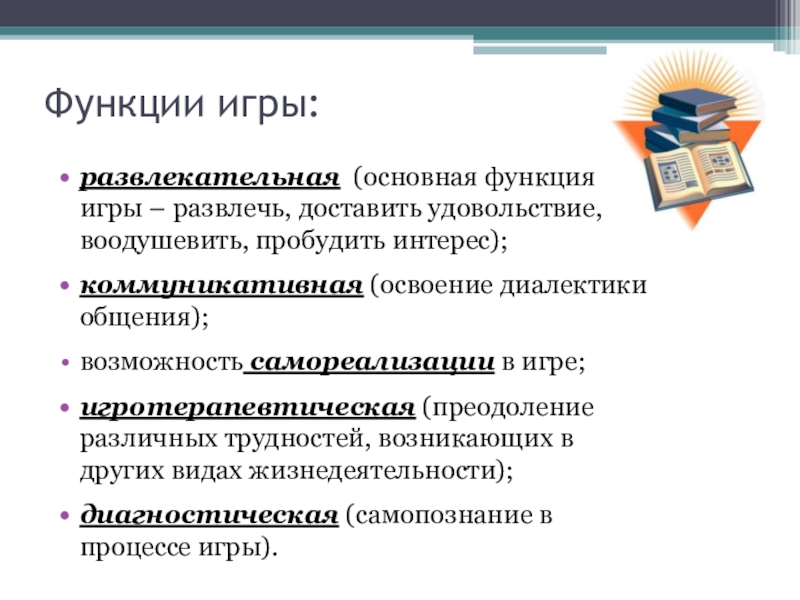 Функции игры:

• развлекательная (основная функция игры – развлечь, доставить удовольствие, воодушевить, пробудить интерес);

• коммуникативная (освоение диалектики общения);

• возможность самореализации в игре;

• игротерапевтическая (преодоление различных трудностей, возникающих в других видах жизнедеятельности);

• диагностическая (самопознание в процессе игры).